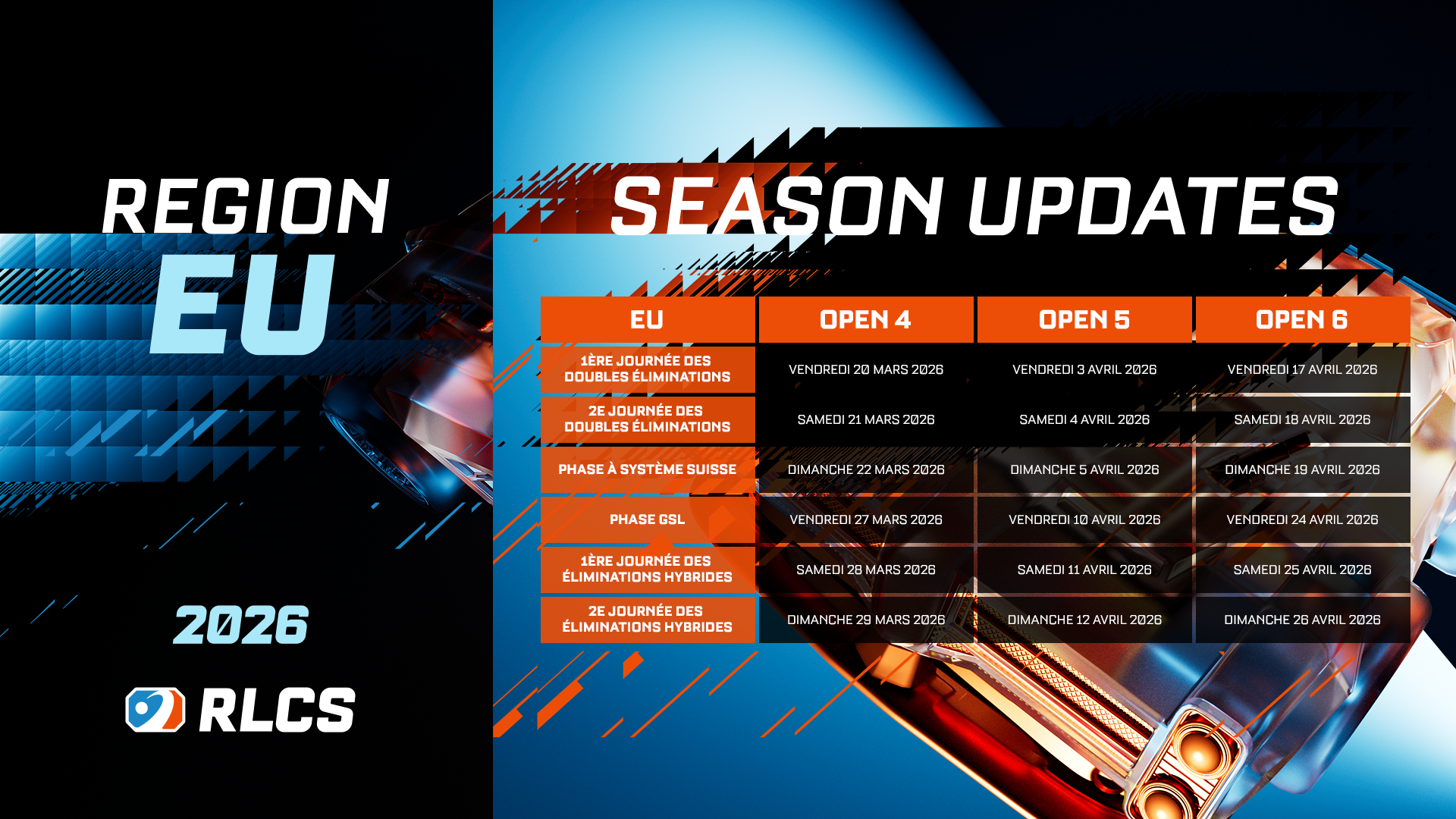 REGION
EU

2026

RLCS

SEASON UPDATES

| EU | OPEN 4 | OPEN 5 | OPEN 6 |
|---|---|---|---|
| 1ÈRE JOURNÉE DES DOUBLES ÉLIMINATIONS | VENDREDI 20 MARS 2026 | VENDREDI 3 AVRIL 2026 | VENDREDI 17 AVRIL 2026 |
| 2E JOURNÉE DES DOUBLES ÉLIMINATIONS | SAMEDI 21 MARS 2026 | SAMEDI 4 AVRIL 2026 | SAMEDI 18 AVRIL 2026 |
| PHASE À SYSTÈME SUISSE | DIMANCHE 22 MARS 2026 | DIMANCHE 5 AVRIL 2026 | DIMANCHE 19 AVRIL 2026 |
| PHASE GSL | VENDREDI 27 MARS 2026 | VENDREDI 10 AVRIL 2026 | VENDREDI 24 AVRIL 2026 |
| 1ÈRE JOURNÉE DES ÉLIMINATIONS HYBRIDES | SAMEDI 28 MARS 2026 | SAMEDI 11 AVRIL 2026 | SAMEDI 25 AVRIL 2026 |
| 2E JOURNÉE DES ÉLIMINATIONS HYBRIDES | DIMANCHE 29 MARS 2026 | DIMANCHE 12 AVRIL 2026 | DIMANCHE 26 AVRIL 2026 |